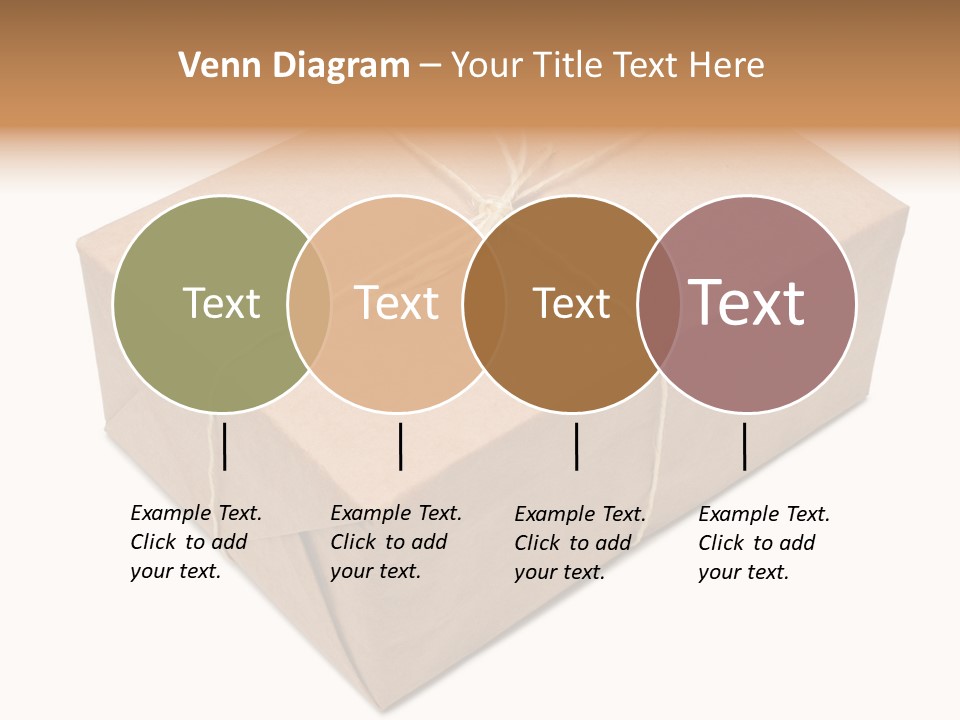 Venn Diagram – Your Title Text Here

Text

Text

Text

Text

Example Text. Click to add your text.

Example Text. Click to add your text.

Example Text. Click to add your text.

Example Text. Click to add your text.